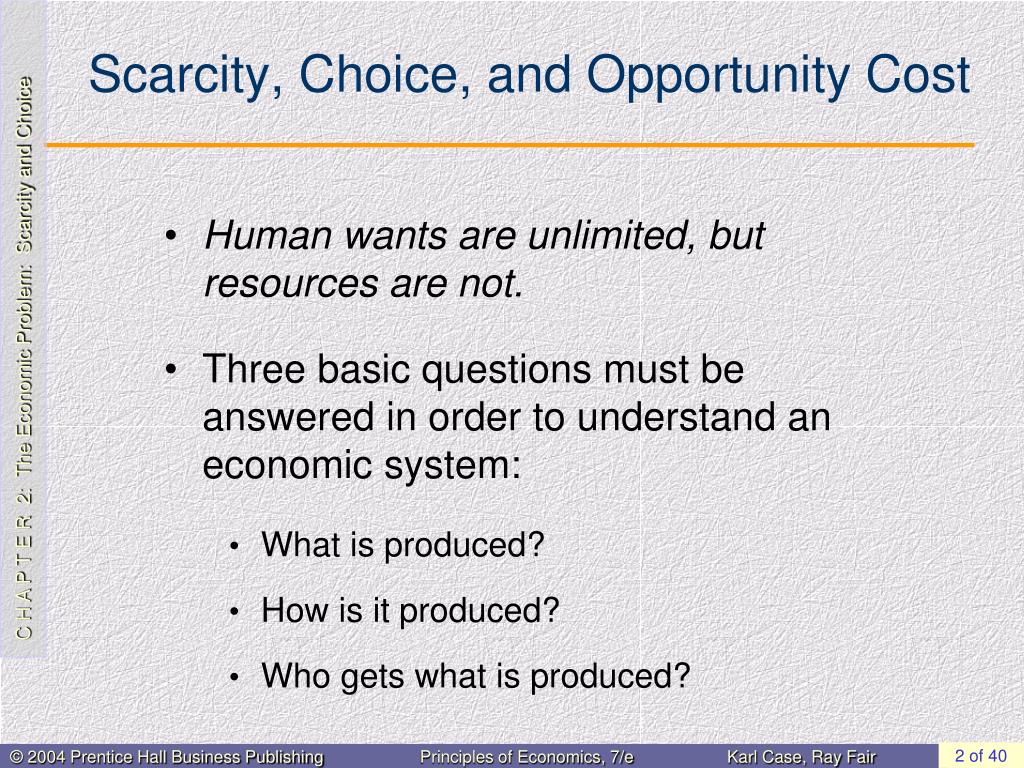 C H A P T E R 2: The Economic Problem: Scarcity and Choice

Scarcity, Choice, and Opportunity Cost

• Human wants are unlimited, but resources are not.

• Three basic questions must be answered in order to understand an economic system:

• What is produced?

• How is it produced?

• Who gets what is produced?

© 2004 Prentice Hall Business Publishing Principles of Economics, 7/e Karl Case, Ray Fair 2 of 40